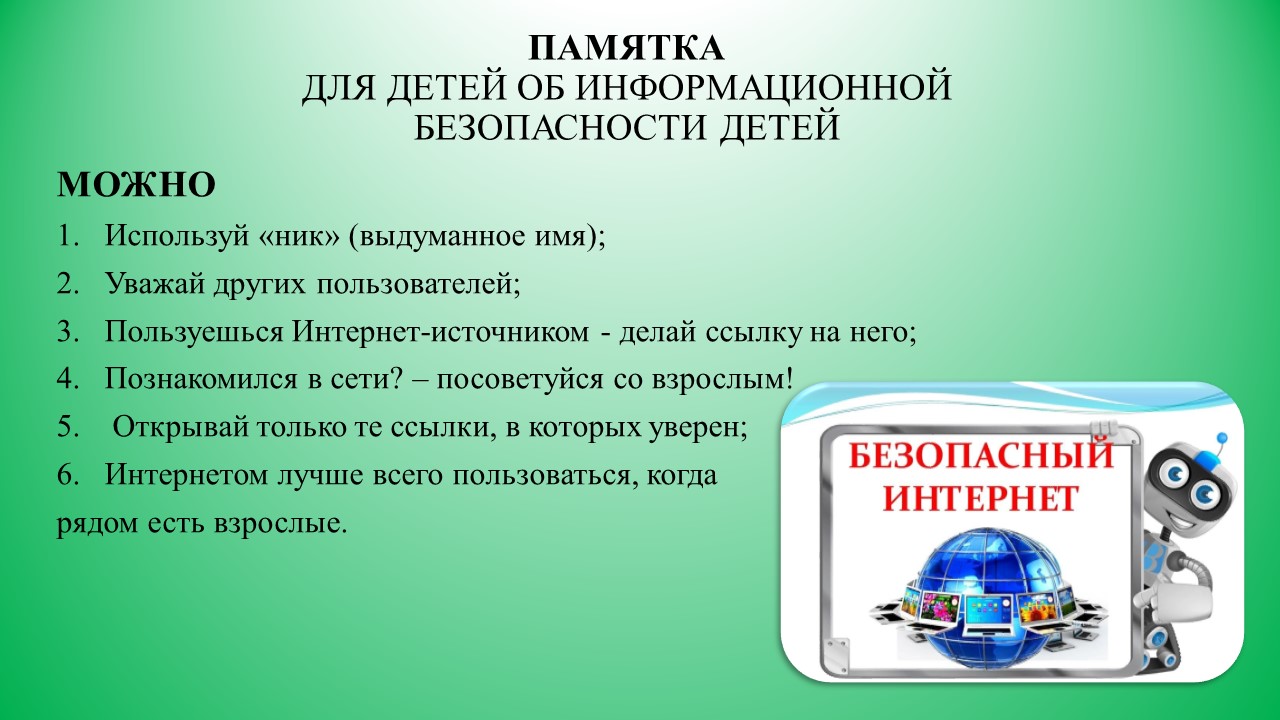 ПАМЯТКА
ДЛЯ ДЕТЕЙ ОБ ИНФОРМАЦИОННОЙ БЕЗОПАСНОСТИ ДЕТЕЙ

МОЖНО

1. Используй «ник» (выдуманное имя);
2. Уважай других пользователей;
3. Пользуешься Интернет-источником - делай ссылку на него;
4. Познакомился в сети? – посоветуйся со взрослым!
5. Открывай только те ссылки, в которых уверен;
6. Интернетом лучше всего пользоваться, когда рядом есть взрослые.

БЕЗОПАСНЫЙ ИНТЕРНЕТ